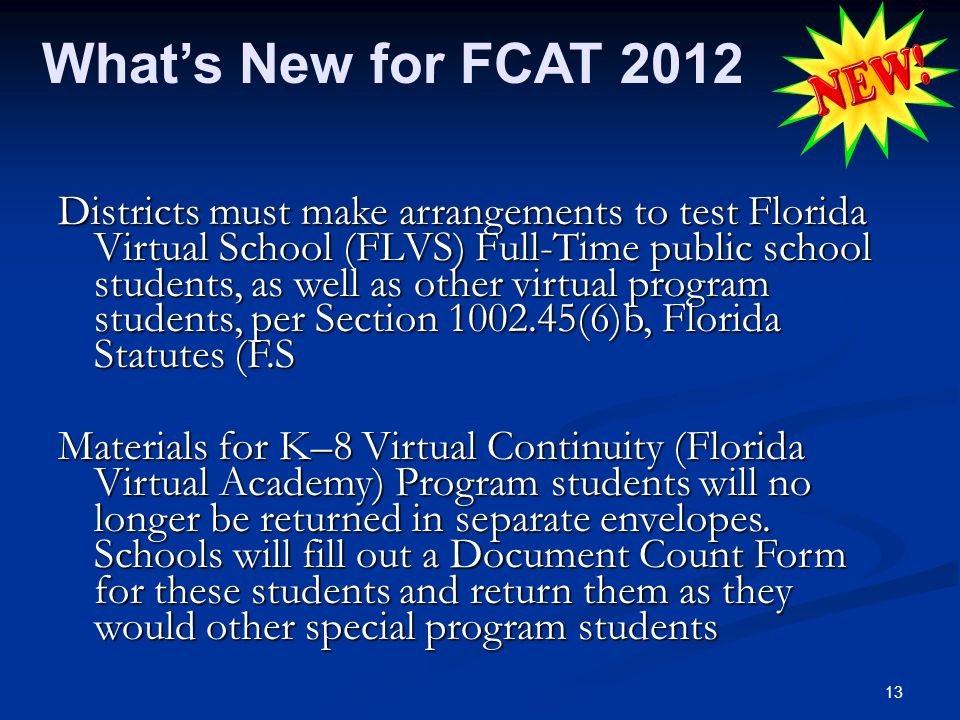 What's New for FCAT 2012

NEW!

Districts must make arrangements to test Florida Virtual School (FLVS) Full-Time public school students, as well as other virtual program students, per Section 1002.45(6)b, Florida Statutes (F.S

Materials for K–8 Virtual Continuity (Florida Virtual Academy) Program students will no longer be returned in separate envelopes. Schools will fill out a Document Count Form for these students and return them as they would other special program students

13